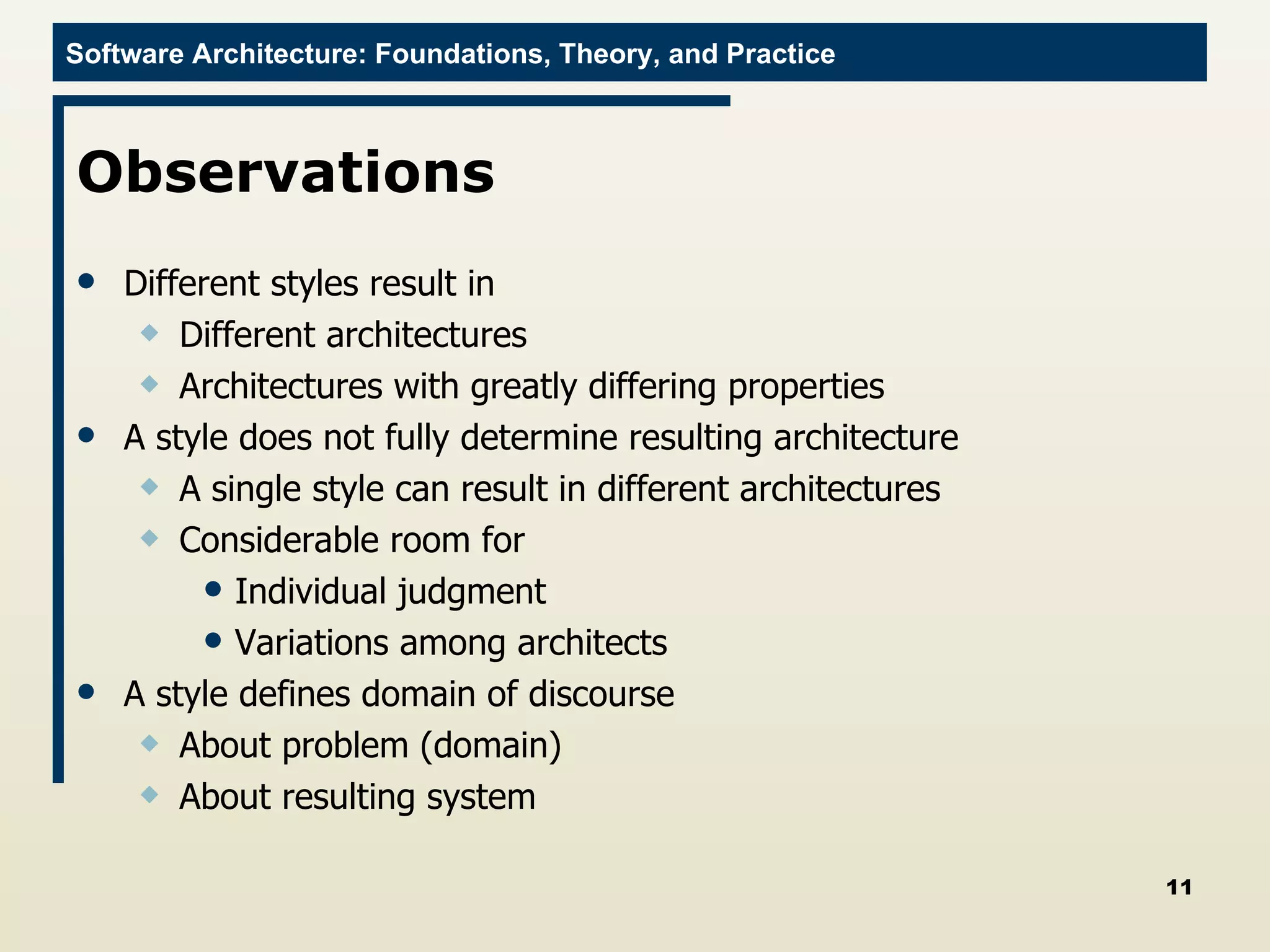 Software Architecture: Foundations, Theory, and Practice

Observations

- Different styles result in
  - Different architectures
  - Architectures with greatly differing properties
- A style does not fully determine resulting architecture
  - A single style can result in different architectures
  - Considerable room for
    - Individual judgment
    - Variations among architects
- A style defines domain of discourse
  - About problem (domain)
  - About resulting system

11